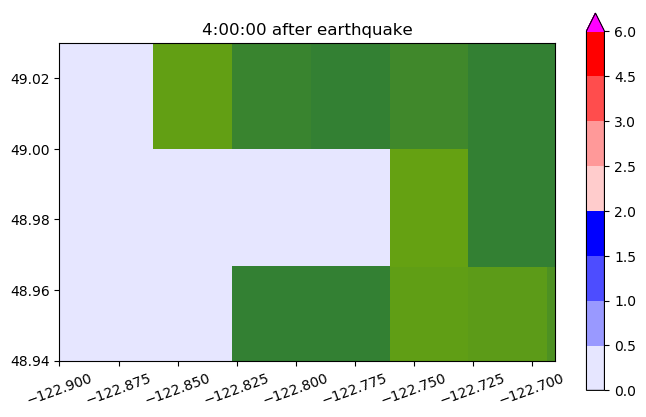 4:00:00 after earthquake

49.02
49.00
48.98
48.96
48.94

−122.900
−122.875
−122.850
−122.825
−122.800
−122.775
−122.750
−122.725
−122.700

6.0
4.5
3.0
2.5
2.0
1.5
1.0
0.5
0.0